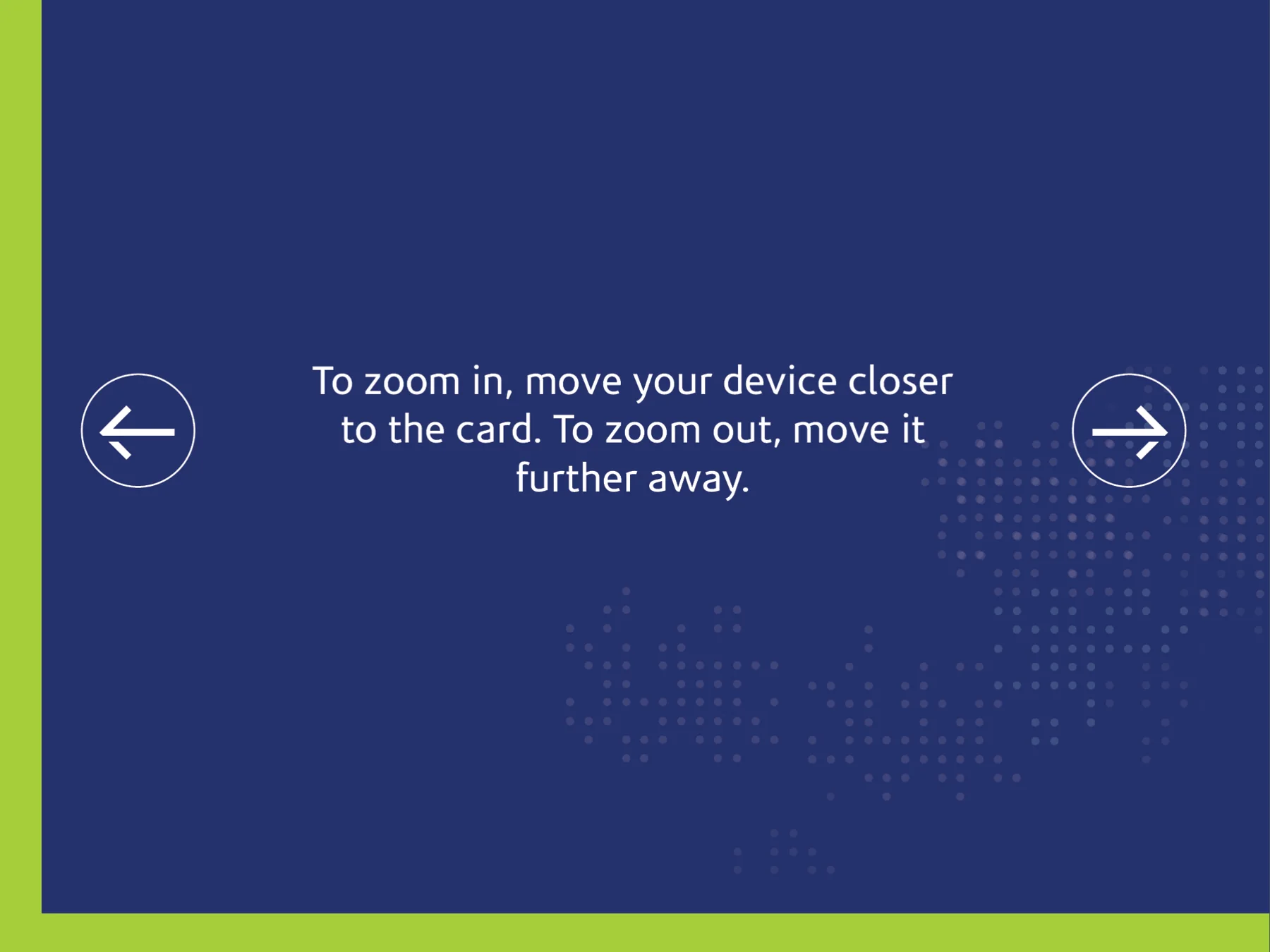 To zoom in, move your device closer to the card. To zoom out, move it further away.